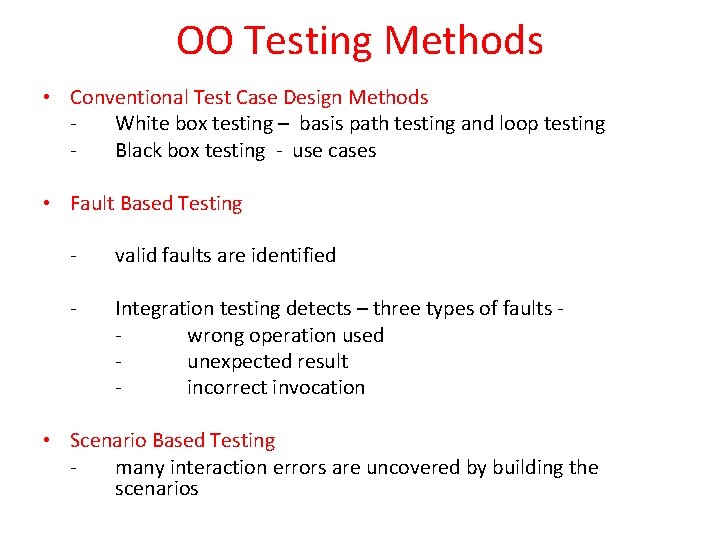 OO Testing Methods

• Conventional Test Case Design Methods
- White box testing – basis path testing and loop testing
- Black box testing - use cases

• Fault Based Testing

- valid faults are identified

- Integration testing detects – three types of faults -
- wrong operation used
- unexpected result
- incorrect invocation

• Scenario Based Testing
- many interaction errors are uncovered by building the scenarios